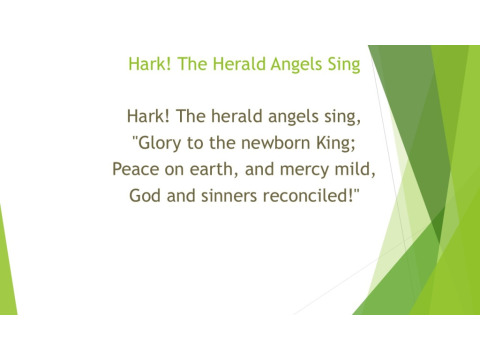 Hark! The Herald Angels Sing

Hark! The herald angels sing,
"Glory to the newborn King;
Peace on earth, and mercy mild,
God and sinners reconciled!"